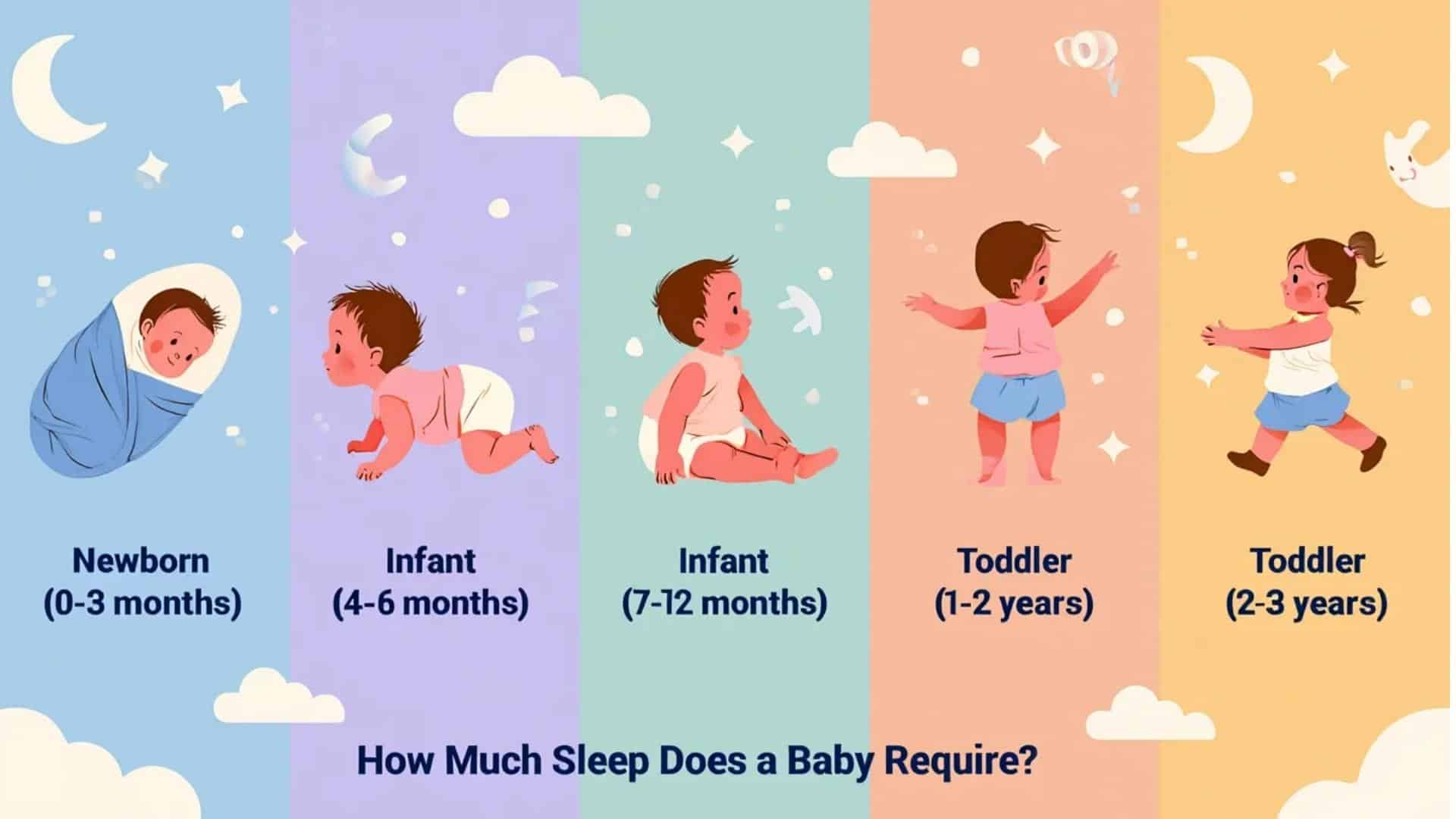 Newborn
(0-3 months)

Infant
(4-6 months)

Infant
(7-12 months)

Toddler
(1-2 years)

Toddler
(2-3 years)

How Much Sleep Does a Baby Require?